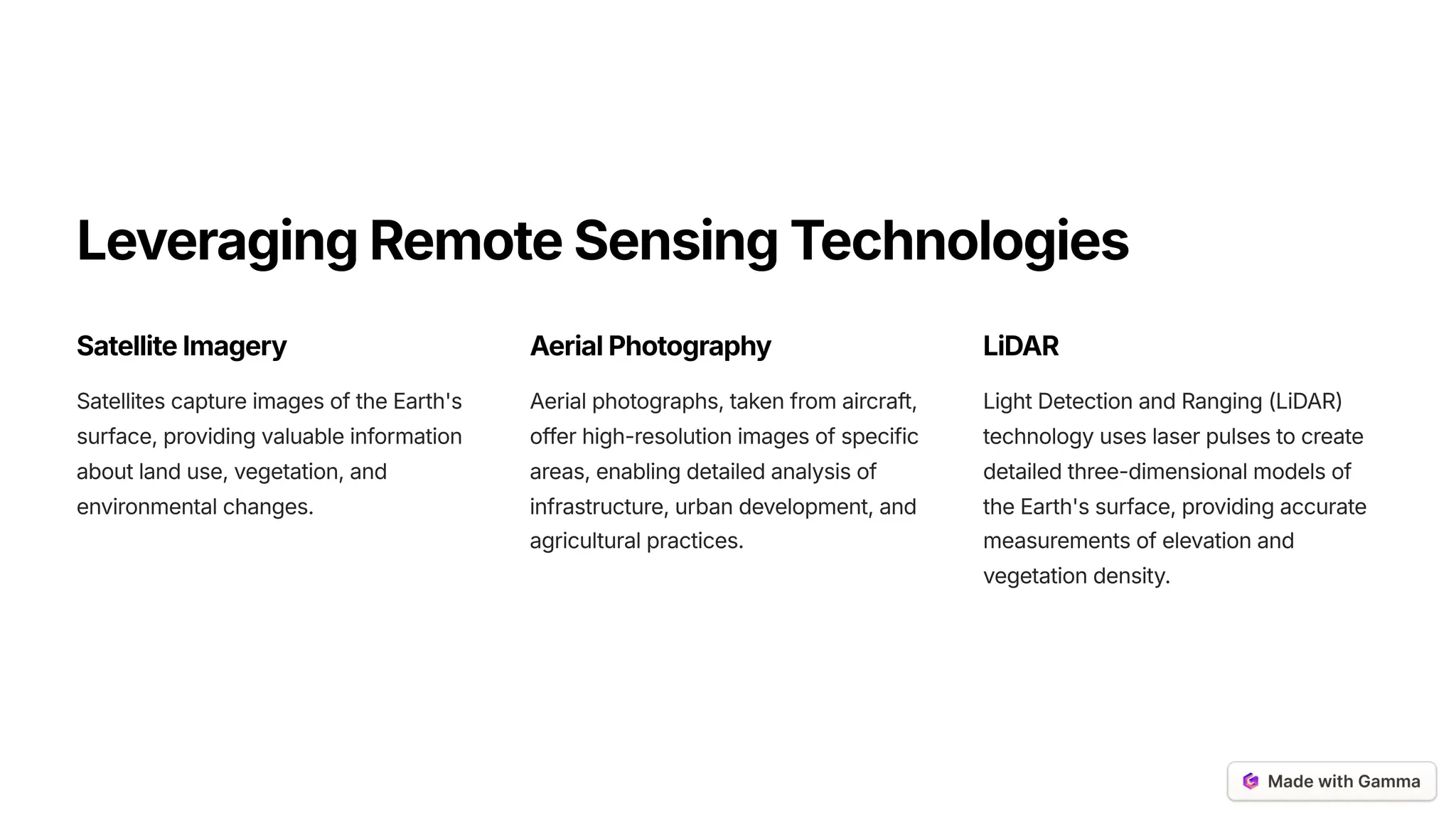 Leveraging Remote Sensing Technologies

Satellite Imagery

Satellites capture images of the Earth's surface, providing valuable information about land use, vegetation, and environmental changes.

Aerial Photography

Aerial photographs, taken from aircraft, offer high-resolution images of specific areas, enabling detailed analysis of infrastructure, urban development, and agricultural practices.

LiDAR

Light Detection and Ranging (LiDAR) technology uses laser pulses to create detailed three-dimensional models of the Earth's surface, providing accurate measurements of elevation and vegetation density.

Made with Gamma